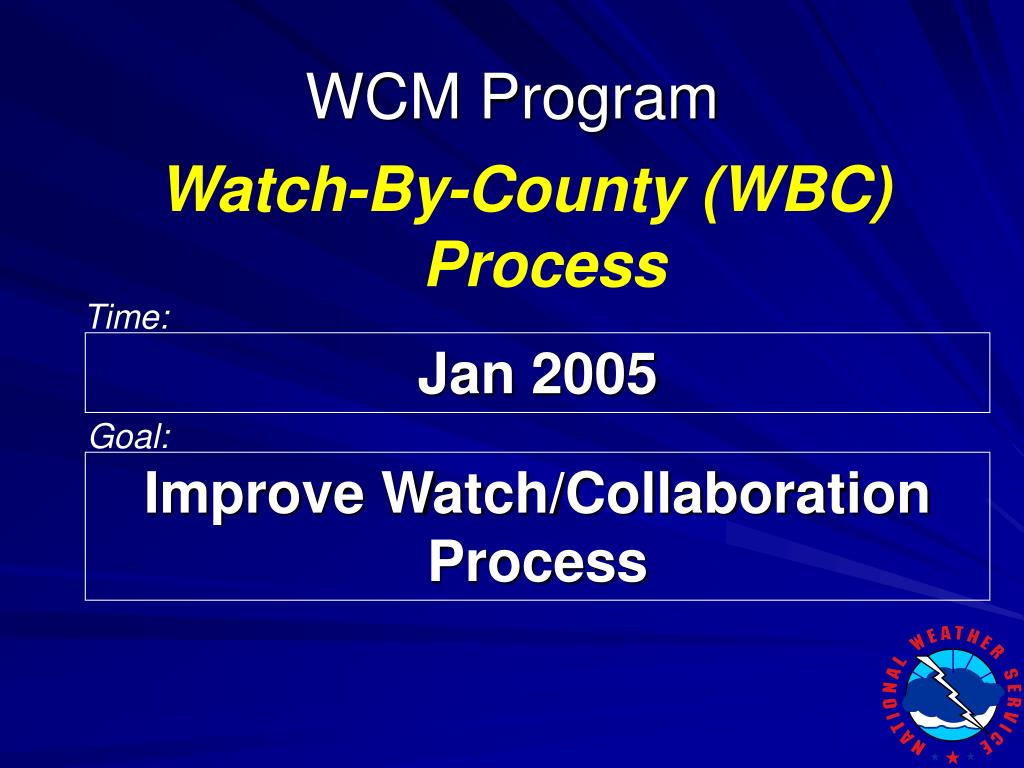 WCM Program

Watch-By-County (WBC) Process

Time:

Jan 2005

Goal:

Improve Watch/Collaboration Process

NATIONAL WEATHER SERVICE